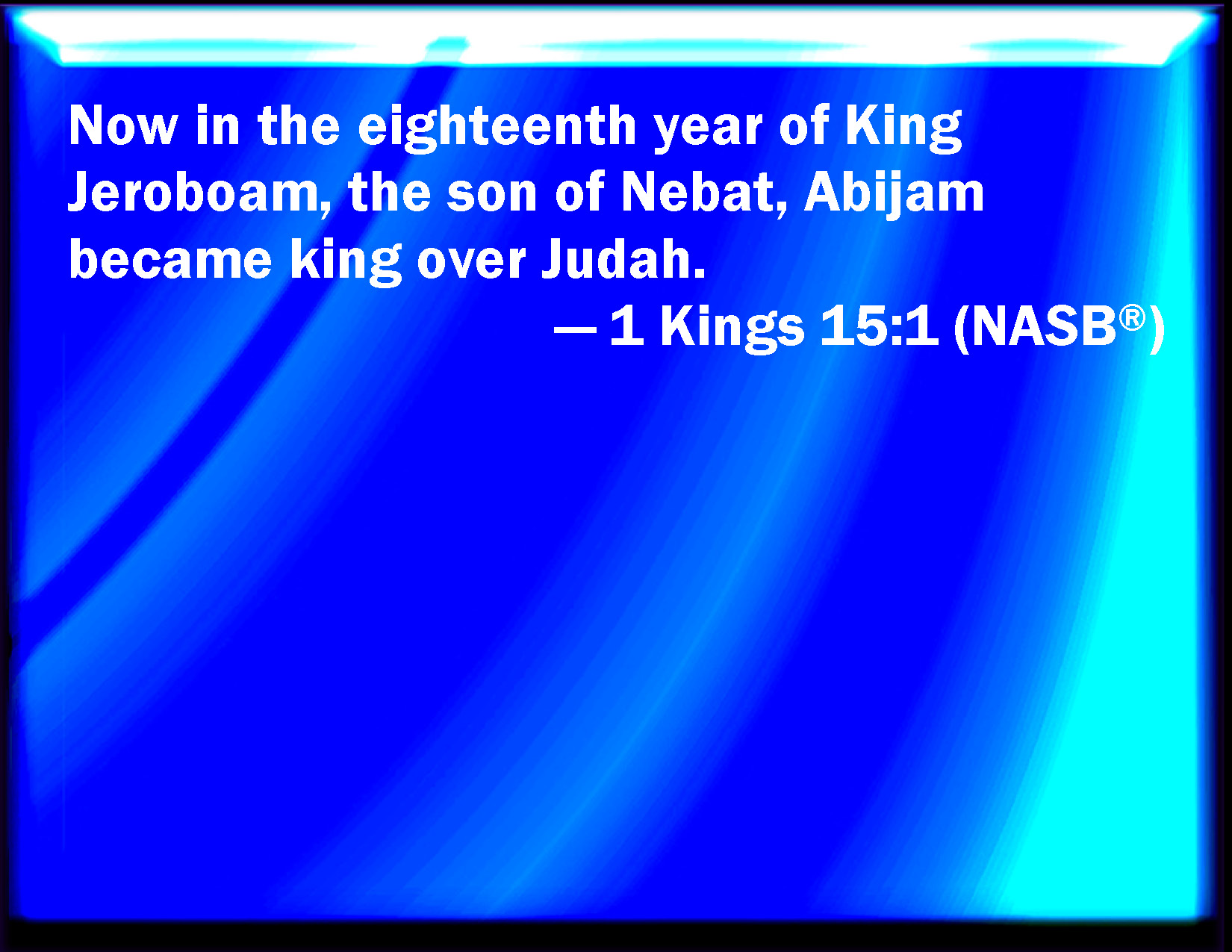 Now in the eighteenth year of King Jeroboam, the son of Nebat, Abijam became king over Judah.

— 1 Kings 15:1 (NASB®)